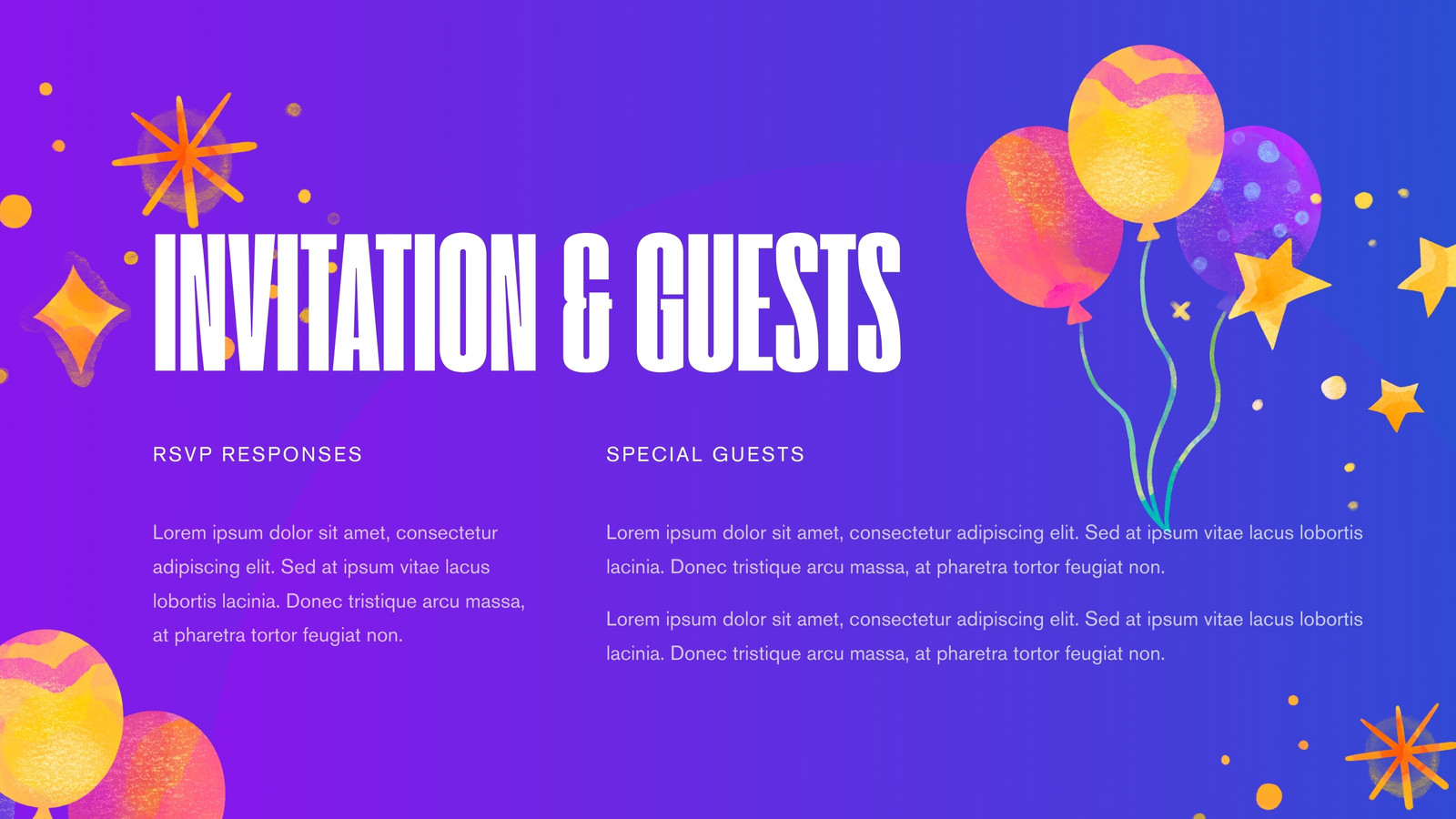 INVITATION & GUESTS

RSVP RESPONSES

Lorem ipsum dolor sit amet, consectetur adipiscing elit. Sed at ipsum vitae lacus lobortis lacinia. Donec tristique arcu massa, at pharetra tortor feugiat non.

SPECIAL GUESTS

Lorem ipsum dolor sit amet, consectetur adipiscing elit. Sed at ipsum vitae lacus lobortis lacinia. Donec tristique arcu massa, at pharetra tortor feugiat non.

Lorem ipsum dolor sit amet, consectetur adipiscing elit. Sed at ipsum vitae lacus lobortis lacinia. Donec tristique arcu massa, at pharetra tortor feugiat non.